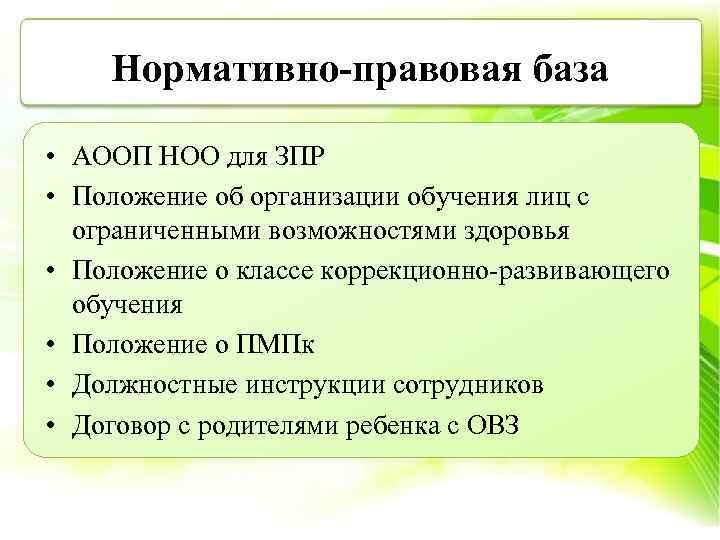 Нормативно-правовая база

• АООП НОО для ЗПР
• Положение об организации обучения лиц с ограниченными возможностями здоровья
• Положение о классе коррекционно-развивающего обучения
• Положение о ПМПк
• Должностные инструкции сотрудников
• Договор с родителями ребенка с ОВЗ